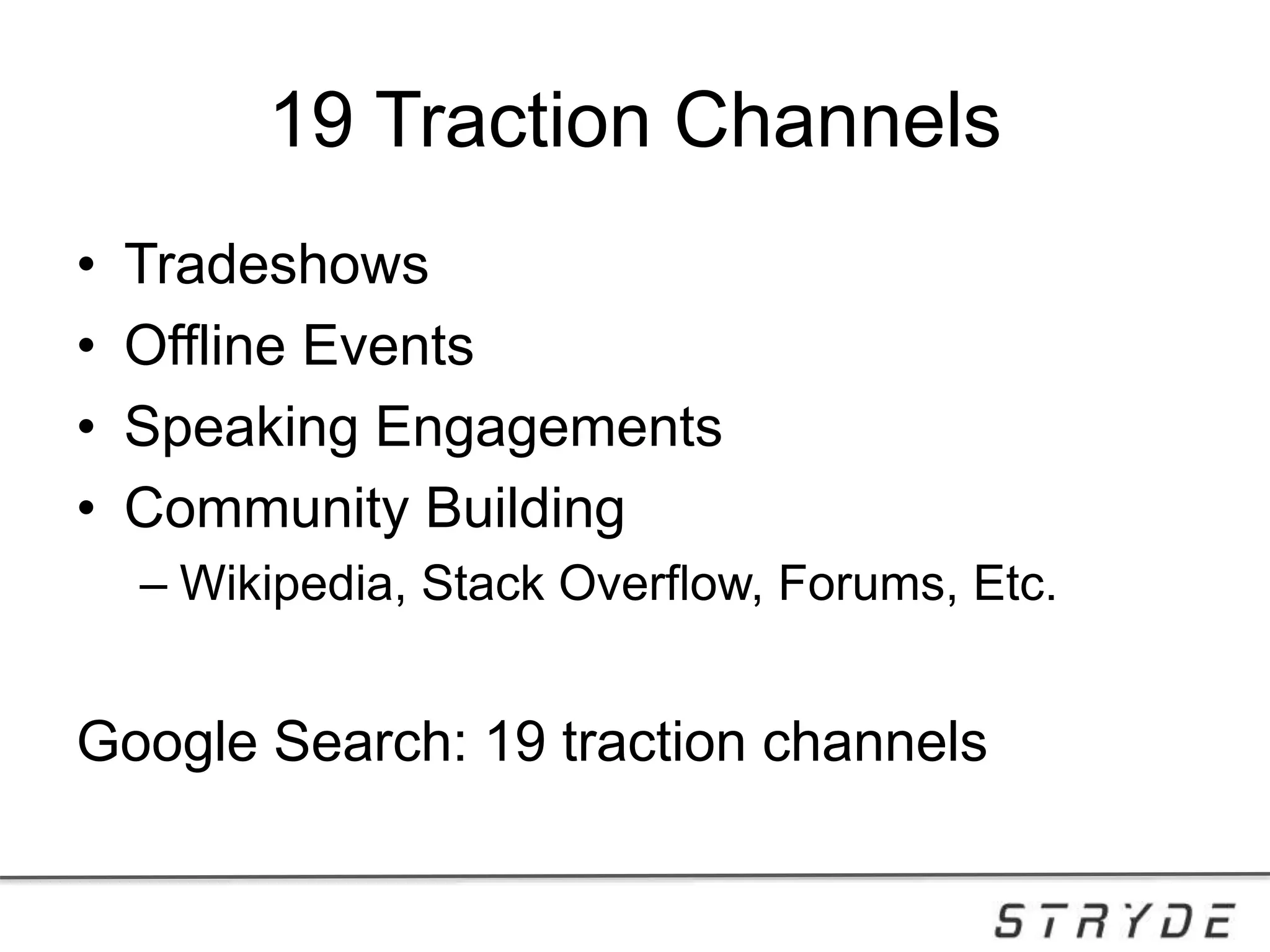 19 Traction Channels

• Tradeshows
• Offline Events
• Speaking Engagements
• Community Building
– Wikipedia, Stack Overflow, Forums, Etc.

Google Search: 19 traction channels

STRYDE